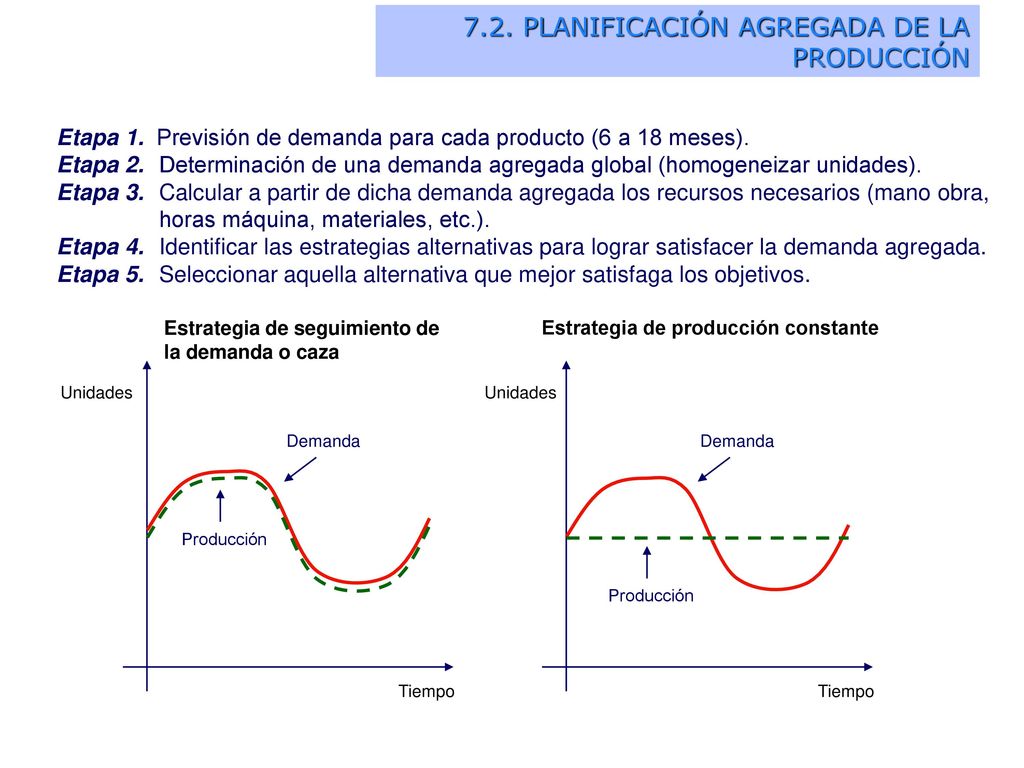 7.2. PLANIFICACIÓN AGREGADA DE LA PRODUCCIÓN

Etapa 1. Previsión de demanda para cada producto (6 a 18 meses).
Etapa 2. Determinación de una demanda agregada global (homogeneizar unidades).
Etapa 3. Calcular a partir de dicha demanda agregada los recursos necesarios (mano obra, horas máquina, materiales, etc.).
Etapa 4. Identificar las estrategias alternativas para lograr satisfacer la demanda agregada.
Etapa 5. Seleccionar aquella alternativa que mejor satisfaga los objetivos.

Estrategia de seguimiento de la demanda o caza

Unidades

Demanda

Producción

Tiempo

Estrategia de producción constante

Unidades

Demanda

Producción

Tiempo